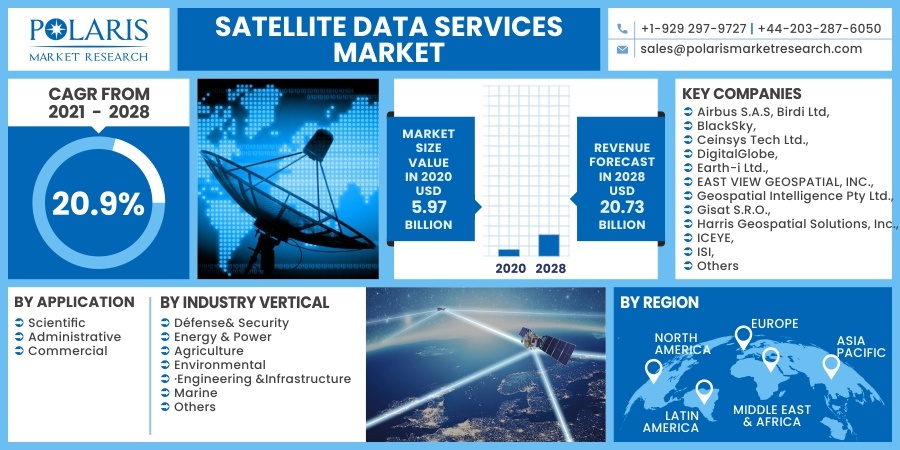 POLARIS
MARKET RESEARCH

SATELLITE DATA SERVICES MARKET

+1-929 297-9727 | +44-203-287-6050
sales@polarismarketresearch.com

CAGR FROM 2021 - 2028

20.9%

MARKET SIZE VALUE IN 2020 USD 5.97 BILLION

2020 2028

REVENUE FORECAST IN 2028 USD 20.73 BILLION

KEY COMPANIES
Airbus S.A.S, Birdi Ltd,
BlackSky,
Ceinsys Tech Ltd.,
DigitalGlobe,
Earth-i Ltd.,
EAST VIEW GEOSPATIAL, INC.,
Geospatial Intelligence Pty Ltd.,
Gisat S.R.O.,
Harris Geospatial Solutions, Inc.,
ICEYE,
ISI,
Others

BY APPLICATION
Scientific
Administrative
Commercial

BY INDUSTRY VERTICAL
Défense& Security
Energy & Power
Agriculture
Environmental
·Engineering &Infrastructure
Marine
Others

BY REGION
NORTH AMERICA
EUROPE
ASIA PACIFIC
LATIN AMERICA
MIDDLE EAST & AFRICA